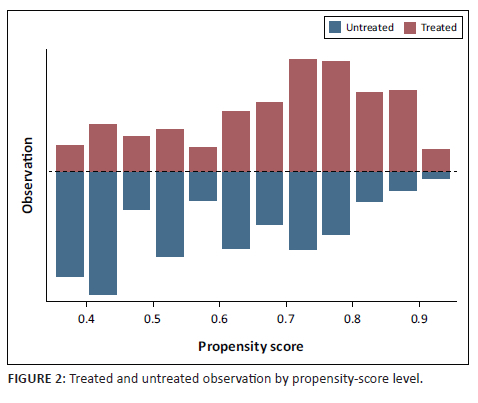 Untreated Treated

Observation

0.4 0.5 0.6 0.7 0.8 0.9

Propensity score

FIGURE 2: Treated and untreated observation by propensity-score level.